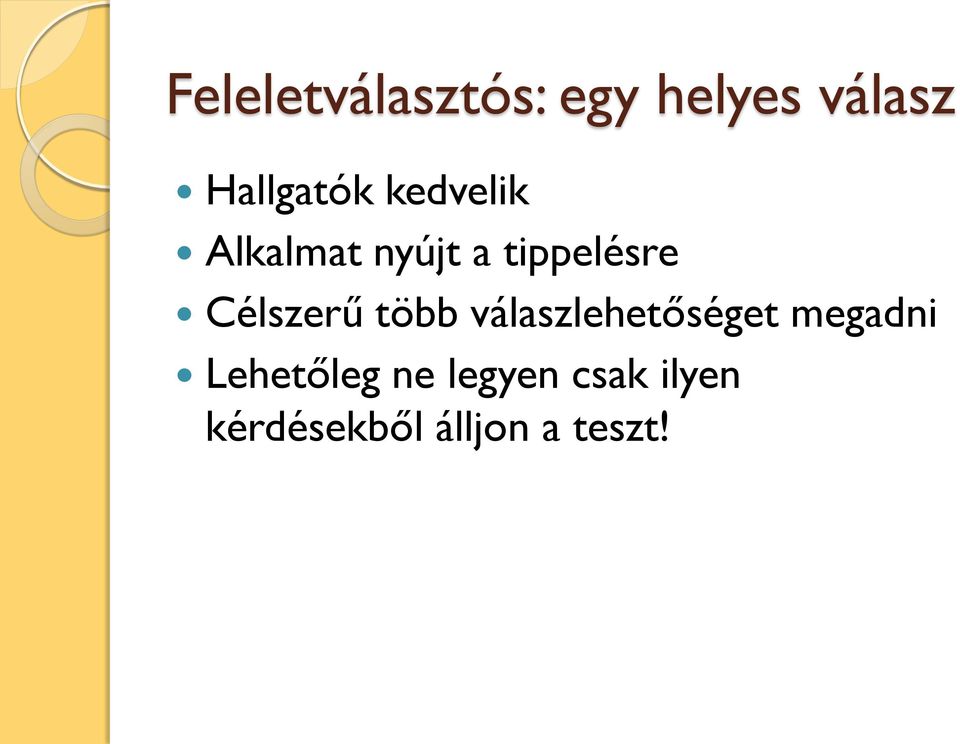 Feleletválasztós: egy helyes válasz

- Hallgatók kedvelik
- Alkalmat nyújt a tippelésre
- Célszerű több válaszlehetőséget megadni
- Lehetőleg ne legyen csak ilyen kérdésekből álljon a teszt!